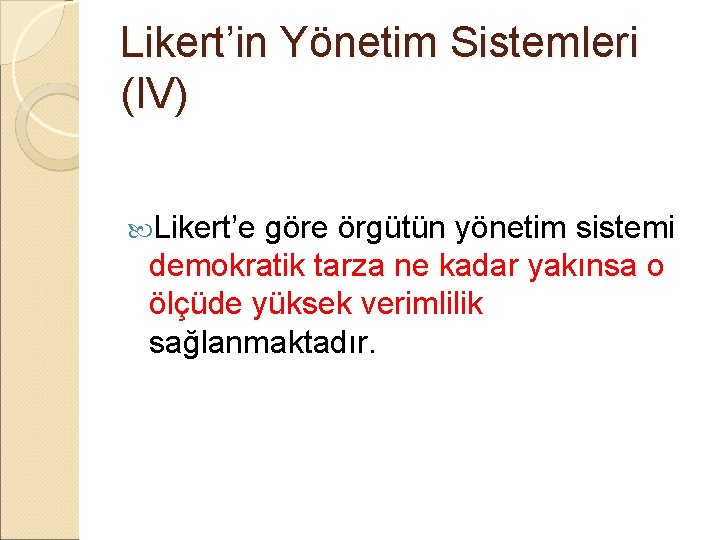 Likert’in Yönetim Sistemleri (IV)

Likert’e göre örgütün yönetim sistemi demokratik tarza ne kadar yakınsa o ölçüde yüksek verimlilik sağlanmaktadır.